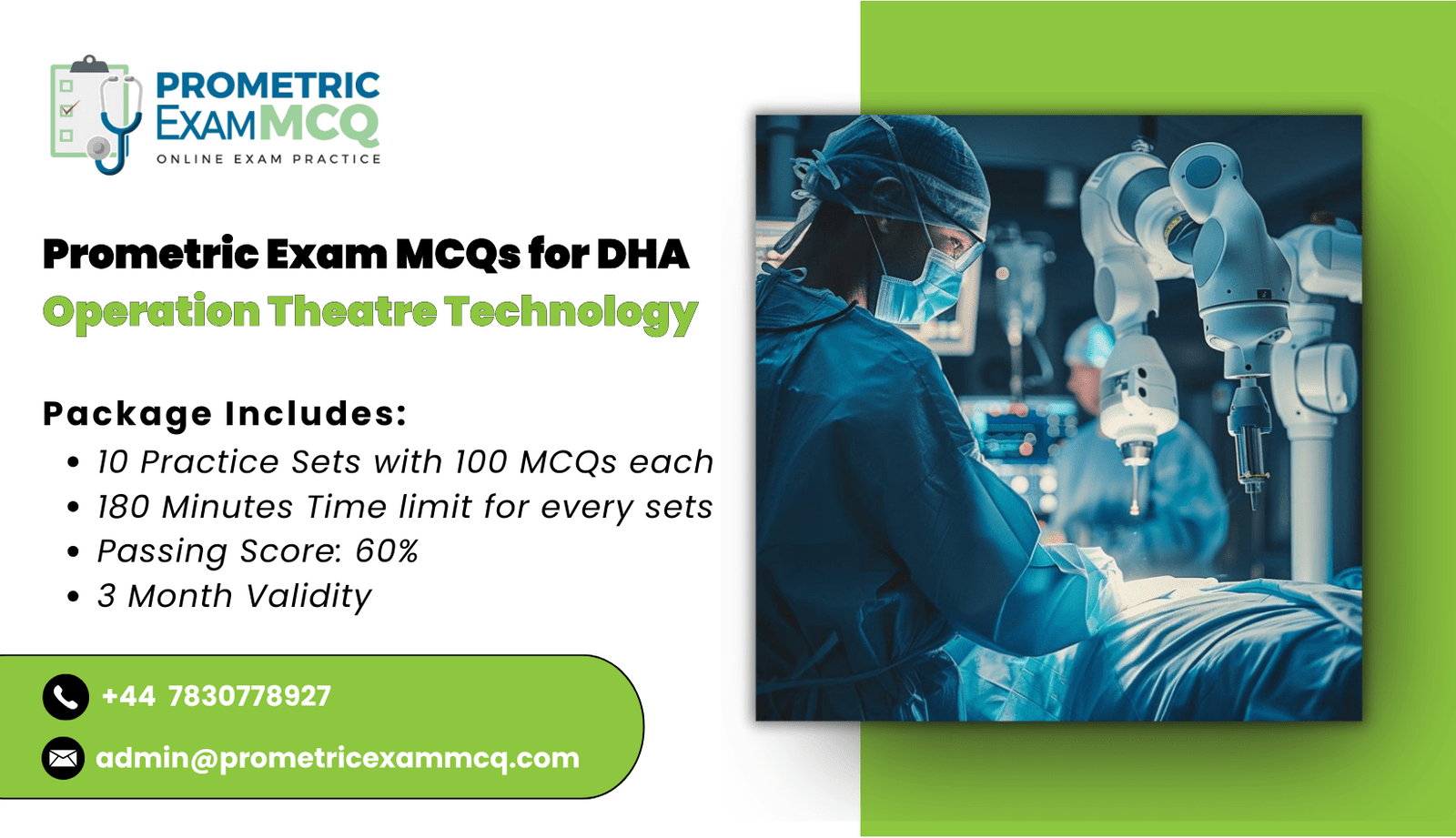 PROMETRIC EXAMMCQ
ONLINE EXAM PRACTICE

Prometric Exam MCQs for DHA
Operation Theatre Technology

Package Includes:
• 10 Practice Sets with 100 MCQs each
• 180 Minutes Time limit for every sets
• Passing Score: 60%
• 3 Month Validity

+44 7830778927
admin@prometricexammcq.com